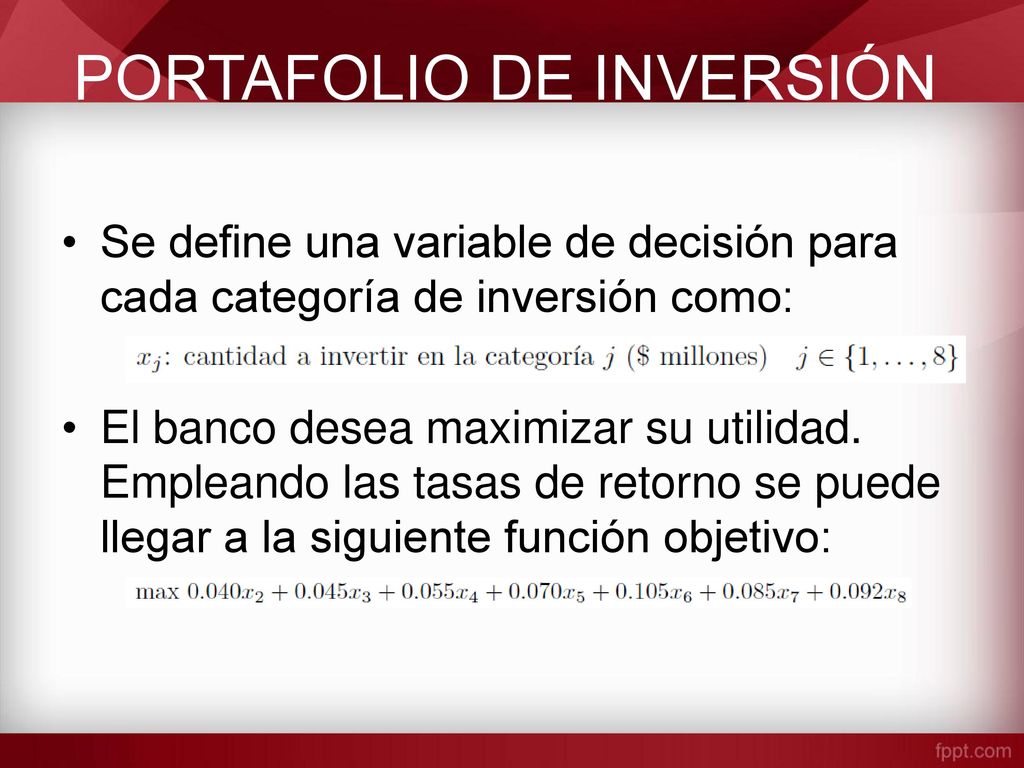 PORTAFOLIO DE INVERSIÓN

• Se define una variable de decisión para cada categoría de inversión como:

$x_j$: cantidad a invertir en la categoría $j$ (\$ millones) $j \in \{1, \ldots, 8\}$

• El banco desea maximizar su utilidad. Empleando las tasas de retorno se puede llegar a la siguiente función objetivo:

$\max\ 0.040x_2 + 0.045x_3 + 0.055x_4 + 0.070x_5 + 0.105x_6 + 0.085x_7 + 0.092x_8$

fppt.com